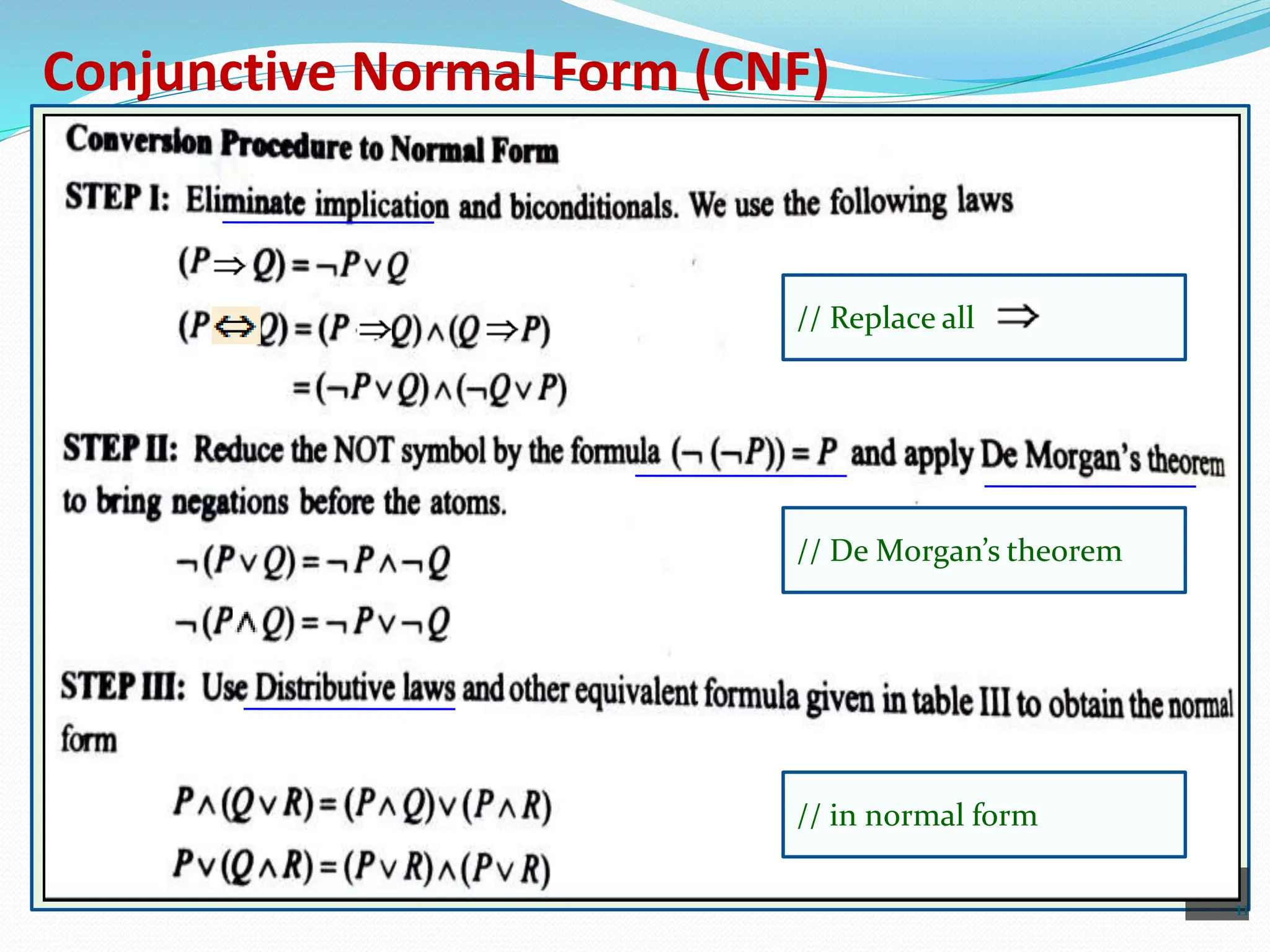 Conjunctive Normal Form (CNF)

Conversion Procedure to Normal Form

STEP I: Eliminate implication and biconditionals. We use the following laws

$(P \Rightarrow Q) = \neg P \vee Q$

$(P \Leftrightarrow Q) = (P \Rightarrow Q) \wedge (Q \Rightarrow P)$

$= (\neg P \vee Q) \wedge (\neg Q \vee P)$

// Replace all $\Rightarrow$

STEP II: Reduce the NOT symbol by the formula $(\neg(\neg P)) = P$ and apply De Morgan's theorem to bring negations before the atoms.

$\neg(P \vee Q) = \neg P \wedge \neg Q$

$\neg(P \wedge Q) = \neg P \vee \neg Q$

// De Morgan's theorem

STEP III: Use Distributive laws and other equivalent formula given in table III to obtain the normal form

$P \wedge (Q \vee R) = (P \wedge Q) \vee (P \wedge R)$

$P \vee (Q \wedge R) = (P \vee R) \wedge (P \vee R)$

// in normal form